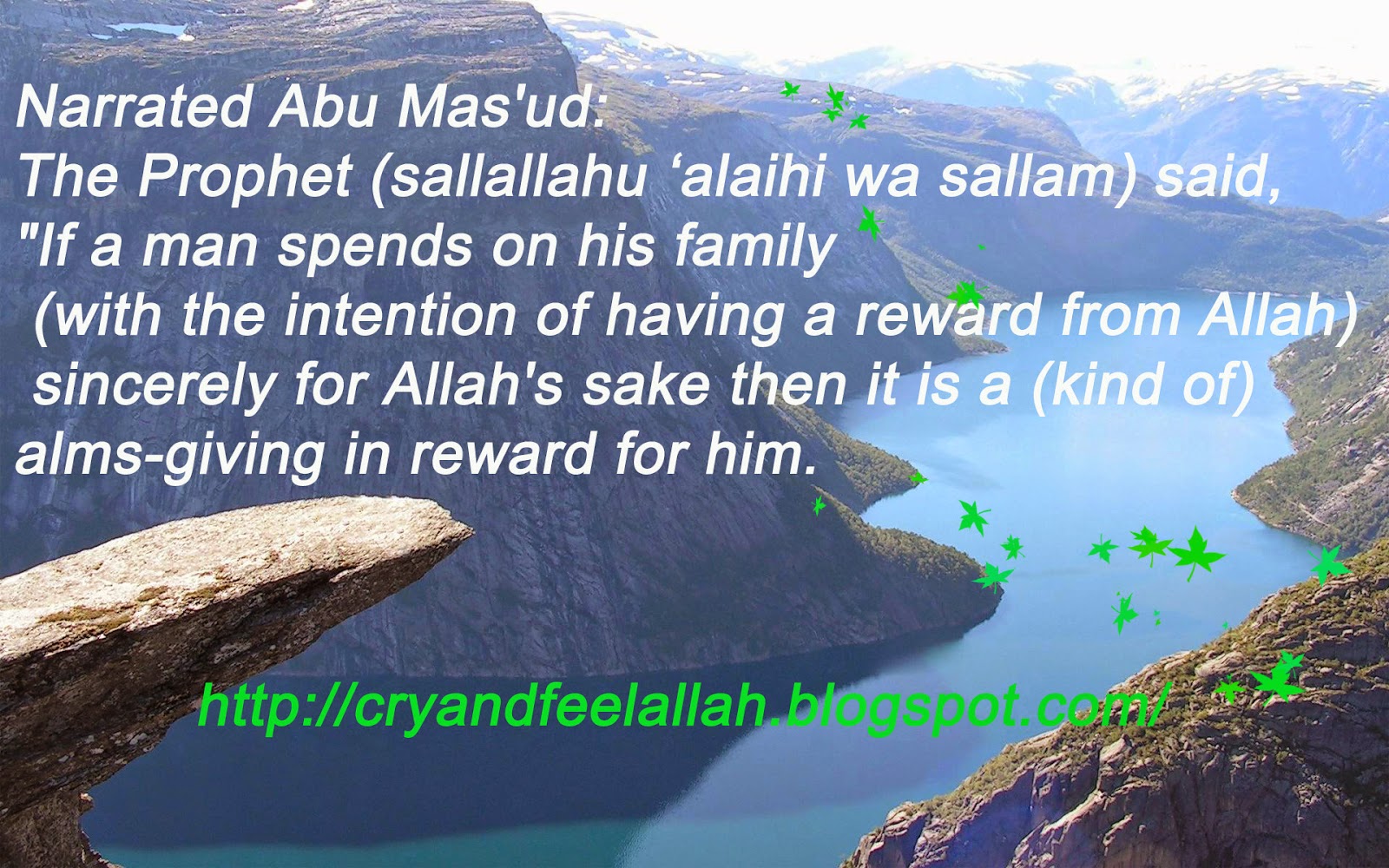 Narrated Abu Mas'ud:
The Prophet (sallallahu ‘alaihi wa sallam) said, "If a man spends on his family (with the intention of having a reward from Allah) sincerely for Allah's sake then it is a (kind of) alms-giving in reward for him.

http://cryandfeelallah.blogspot.com/